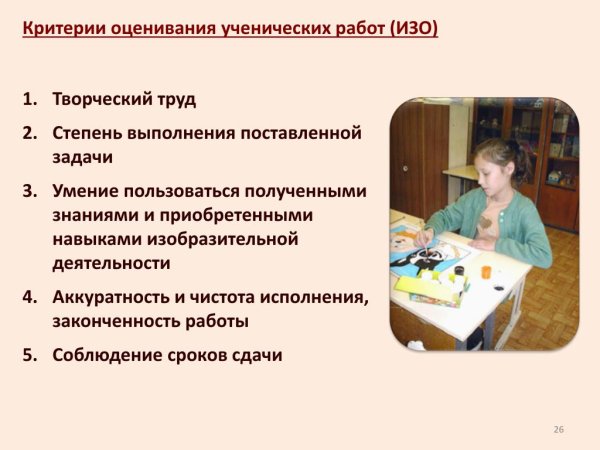 Критерии оценивания ученических работ (ИЗО)

1. Творческий труд
2. Степень выполнения поставленной задачи
3. Умение пользоваться полученными знаниями и приобретенными навыками изобразительной деятельности
4. Аккуратность и чистота исполнения, законченность работы
5. Соблюдение сроков сдачи

26